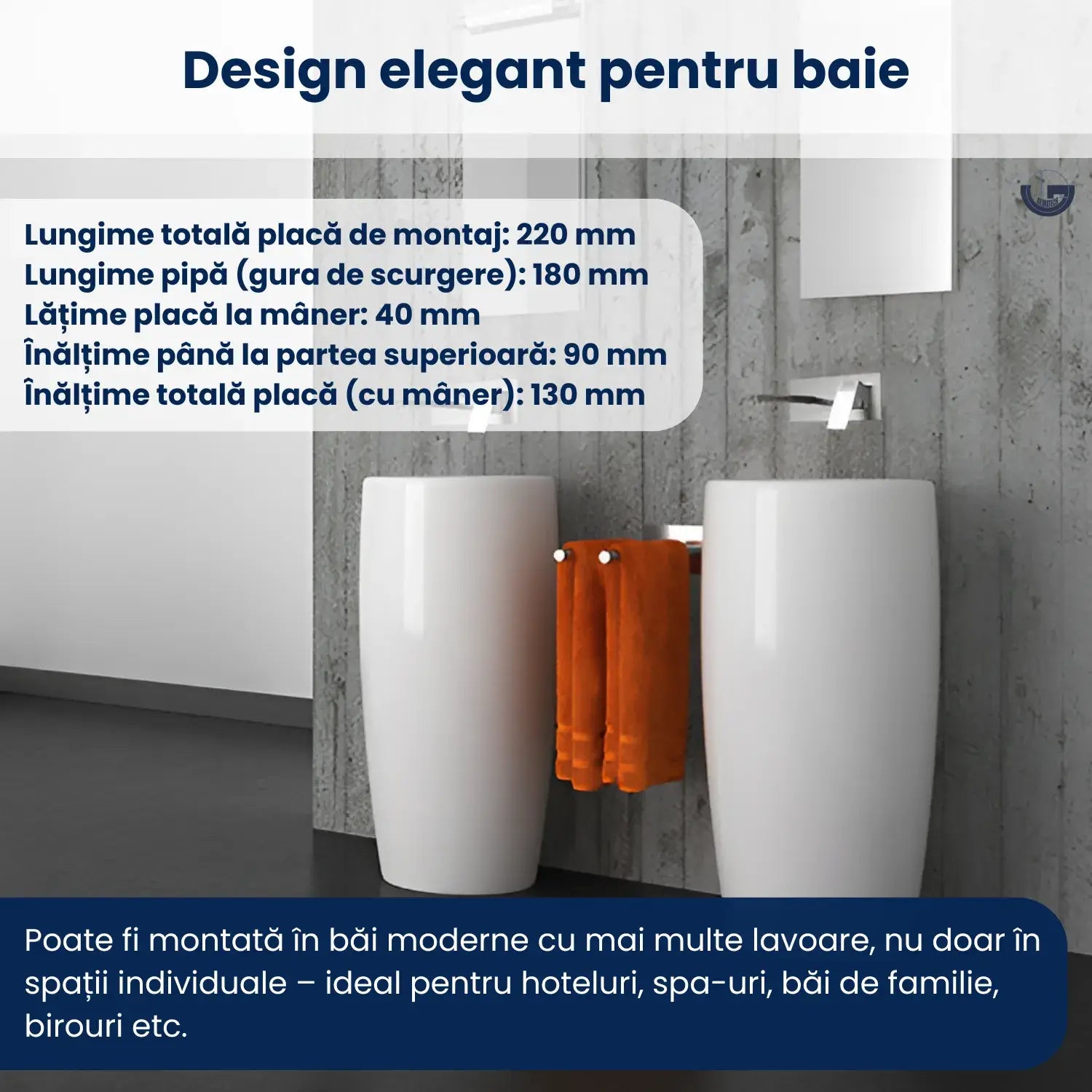 Design elegant pentru baie

Lungime totală placă de montaj: 220 mm
Lungime pipă (gura de scurgere): 180 mm
Lățime placă la mâner: 40 mm
Înălțime până la partea superioară: 90 mm
Înălțime totală placă (cu mâner): 130 mm

Poate fi montată în băi moderne cu mai multe lavoare, nu doar în spații individuale – ideal pentru hoteluri, spa-uri, băi de familie, birouri etc.